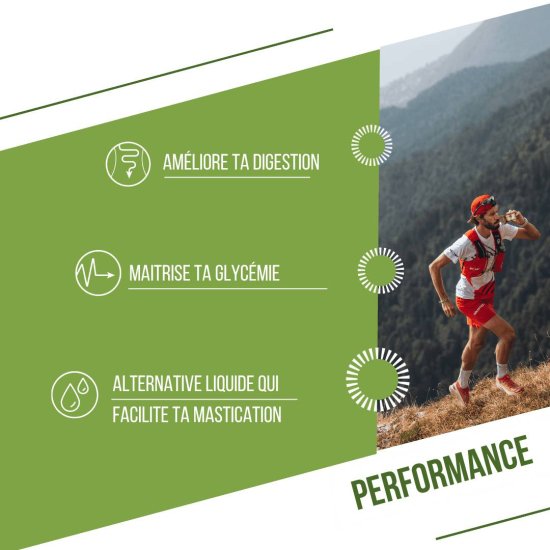 AMÉLIORE TA DIGESTION

MAITRISE TA GLYCÉMIE

ALTERNATIVE LIQUIDE QUI FACILITE TA MASTICATION

PERFORMANCE